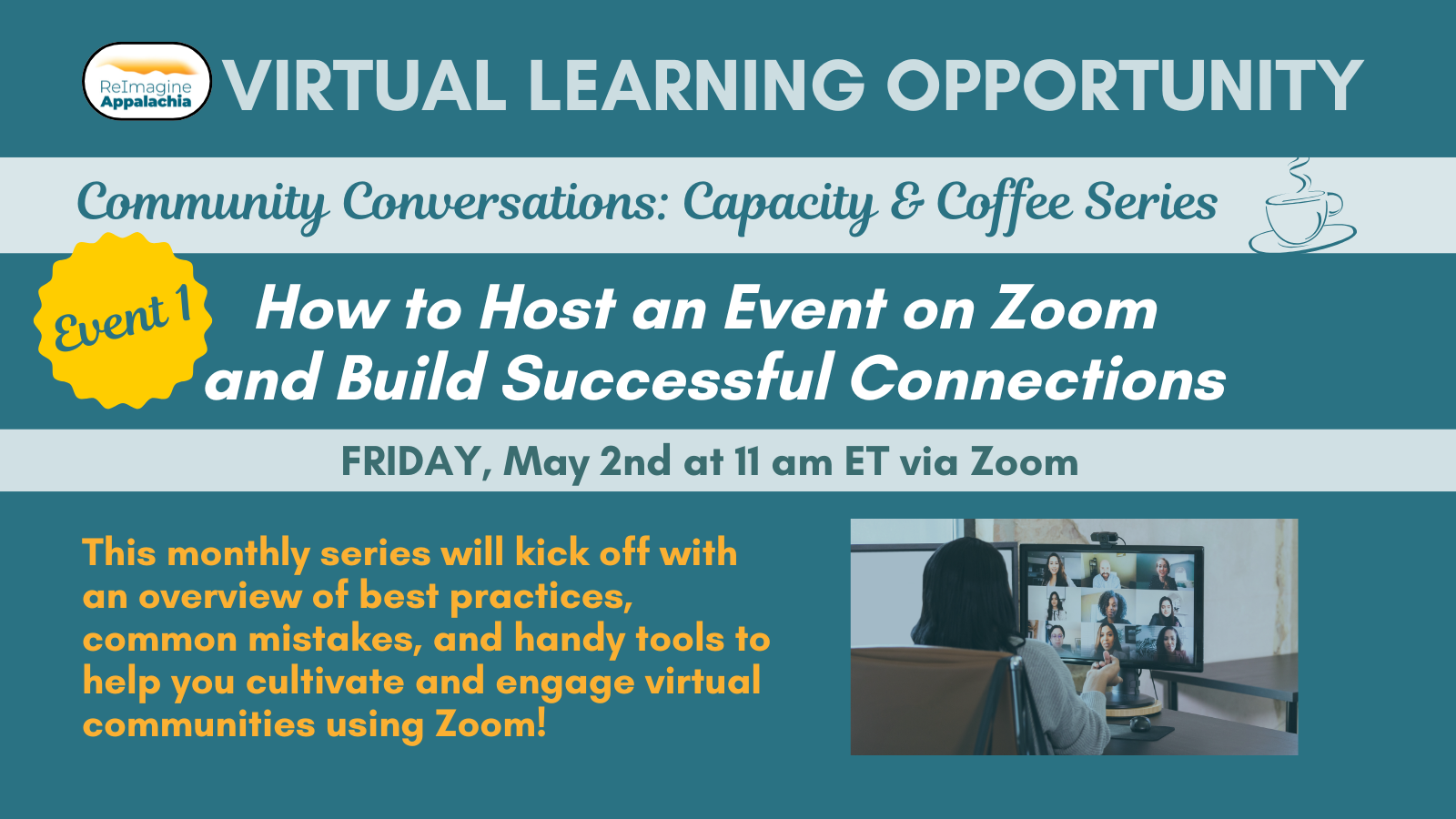 ReImagine Appalachia

VIRTUAL LEARNING OPPORTUNITY

Community Conversations: Capacity & Coffee Series

Event 1

How to Host an Event on Zoom and Build Successful Connections

FRIDAY, May 2nd at 11 am ET via Zoom

This monthly series will kick off with an overview of best practices, common mistakes, and handy tools to help you cultivate and engage virtual communities using Zoom!